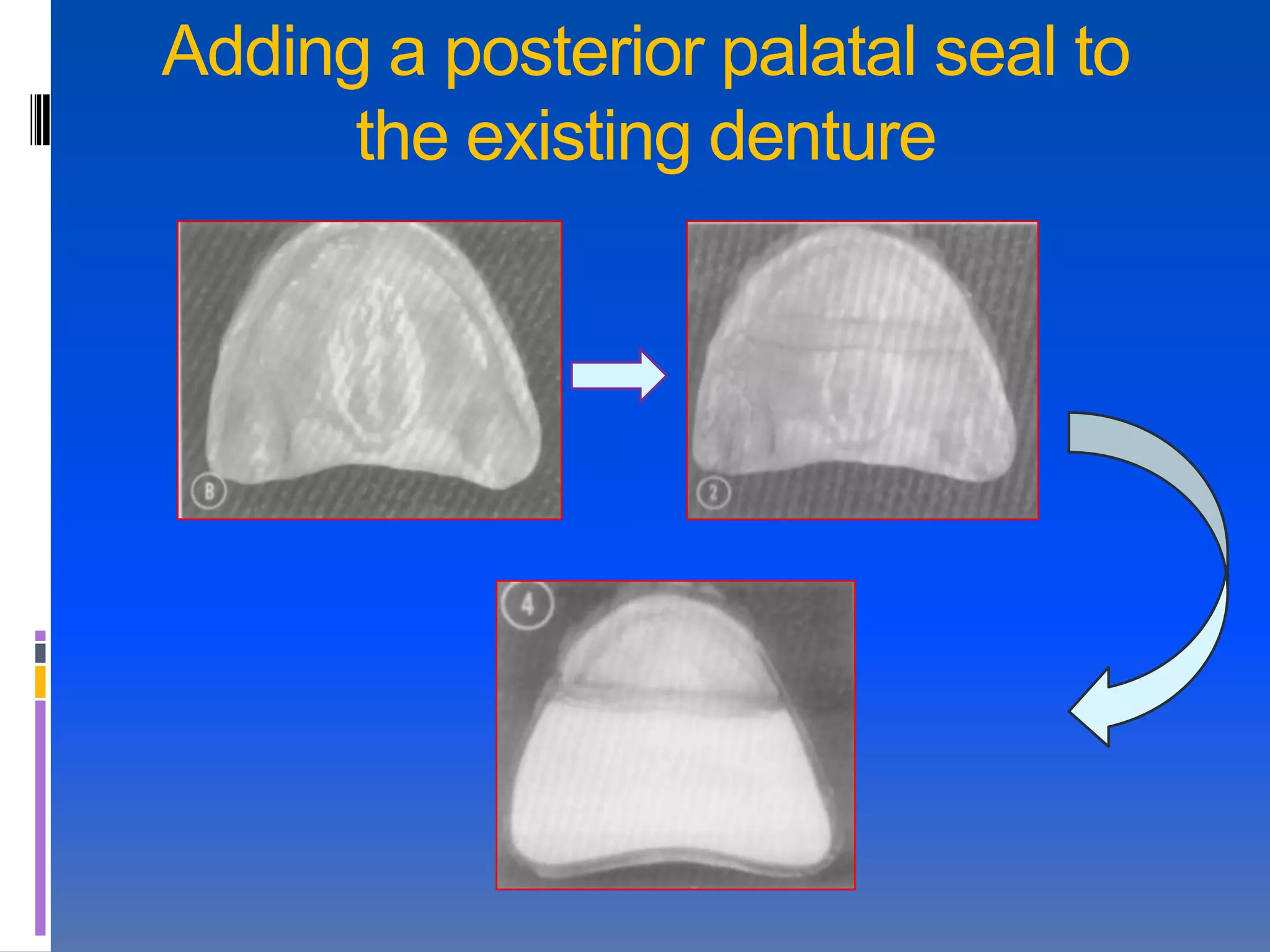 Adding a posterior palatal seal to the existing denture

B

2

4